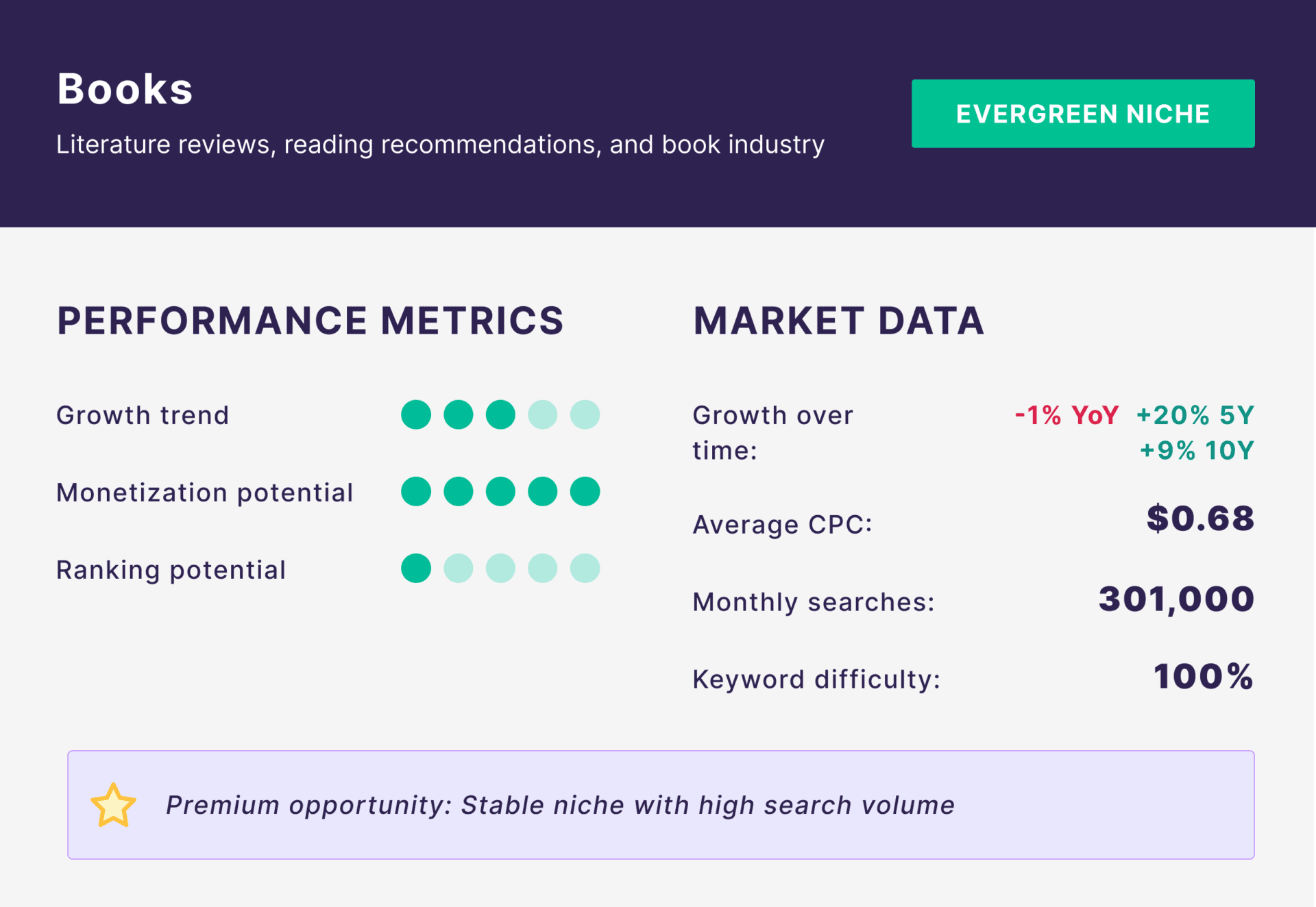 Books

Literature reviews, reading recommendations, and book industry

EVERGREEN NICHE

PERFORMANCE METRICS

Growth trend

Monetization potential

Ranking potential

MARKET DATA

Growth over time: -1% YoY +20% 5Y +9% 10Y

Average CPC: $0.68

Monthly searches: 301,000

Keyword difficulty: 100%

Premium opportunity: Stable niche with high search volume